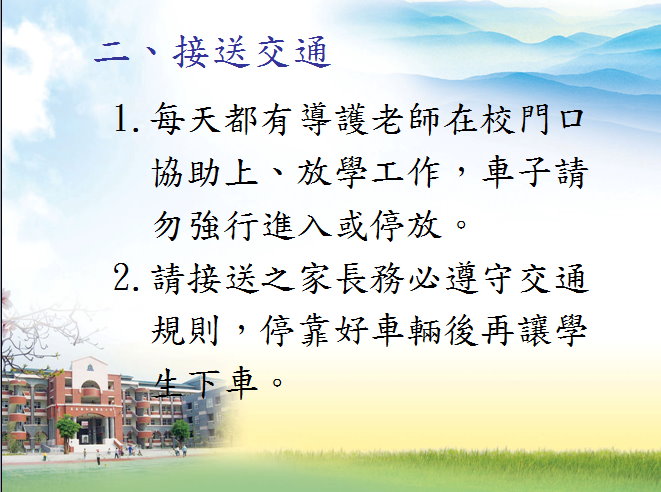 二、接送交通

1. 每天都有導護老師在校門口協助上、放學工作，車子請勿強行進入或停放。

2. 請接送之家長務必遵守交通規則，停靠好車輛後再讓學生下車。